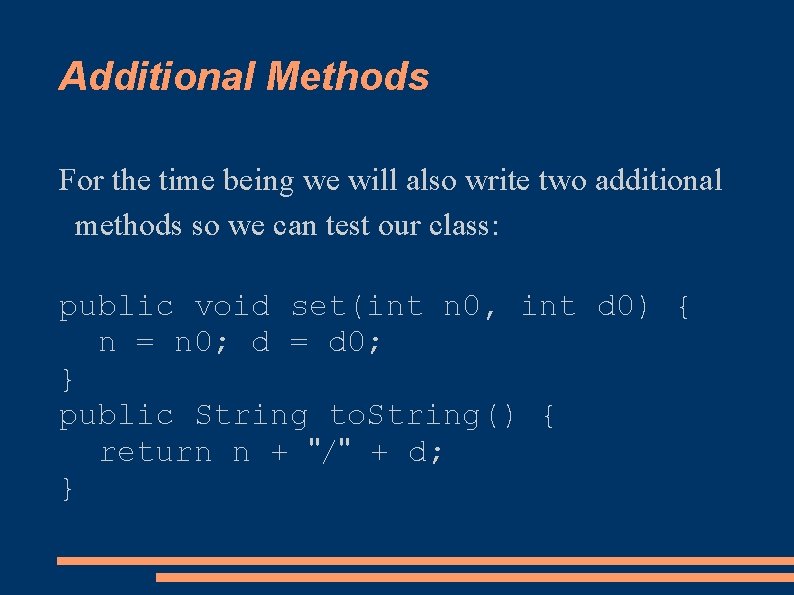 Additional Methods

For the time being we will also write two additional methods so we can test our class:

public void set(int n0, int d0) {
  n = n0; d = d0;
}
public String toString() {
  return n + "/" + d;
}